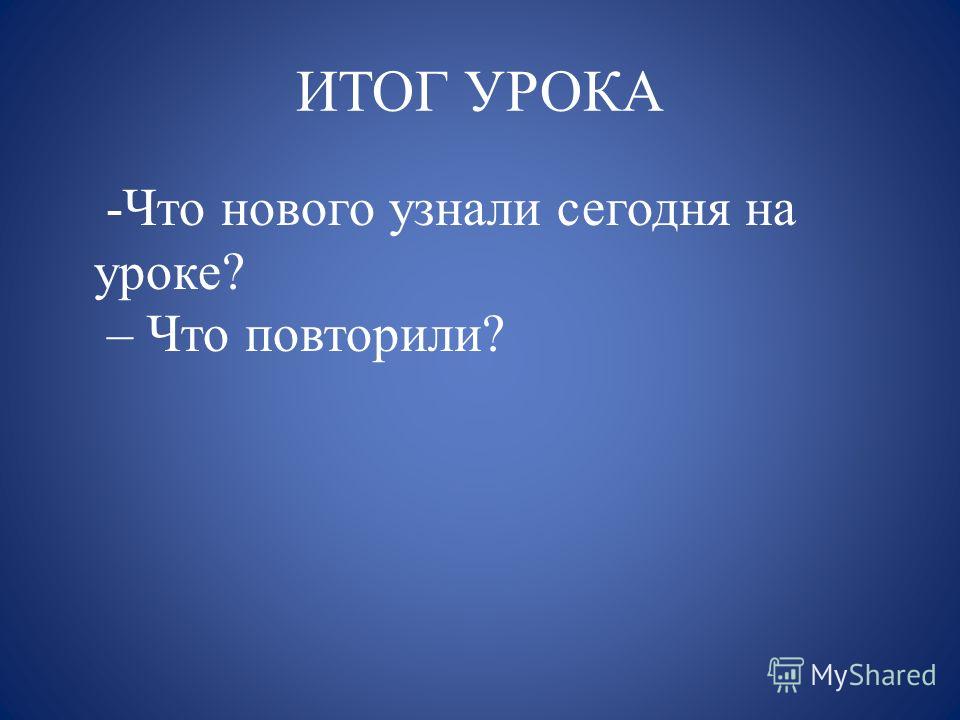 ИТОГ УРОКА

-Что нового узнали сегодня на уроке?
– Что повторили?

MyShared